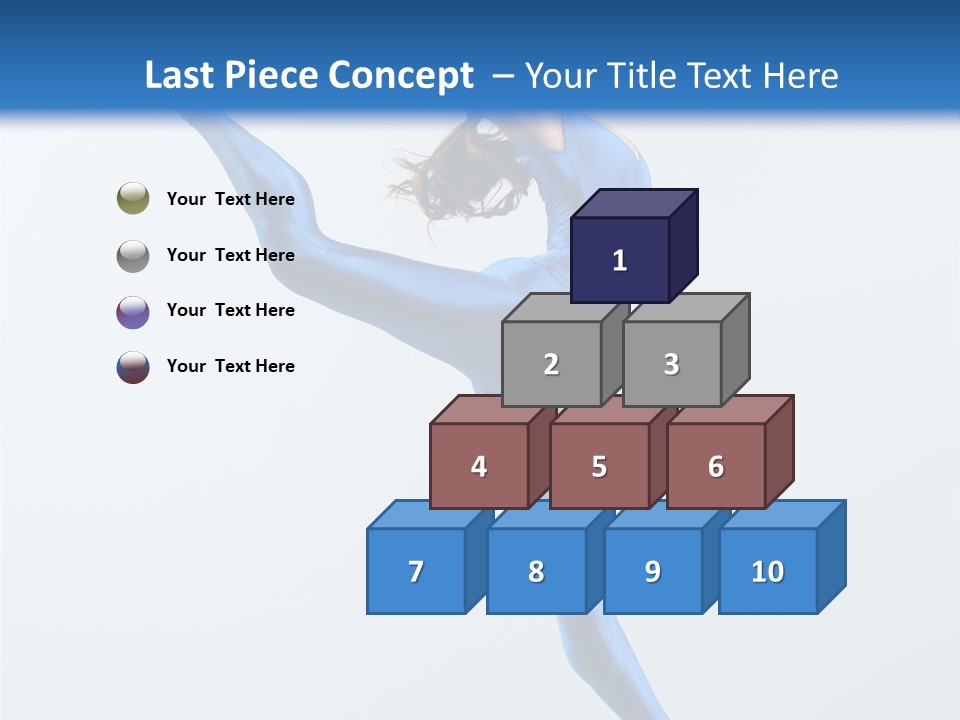 Last Piece Concept – Your Title Text Here

Your Text Here

Your Text Here

Your Text Here

Your Text Here

1

2

3

4

5

6

7

8

9

10